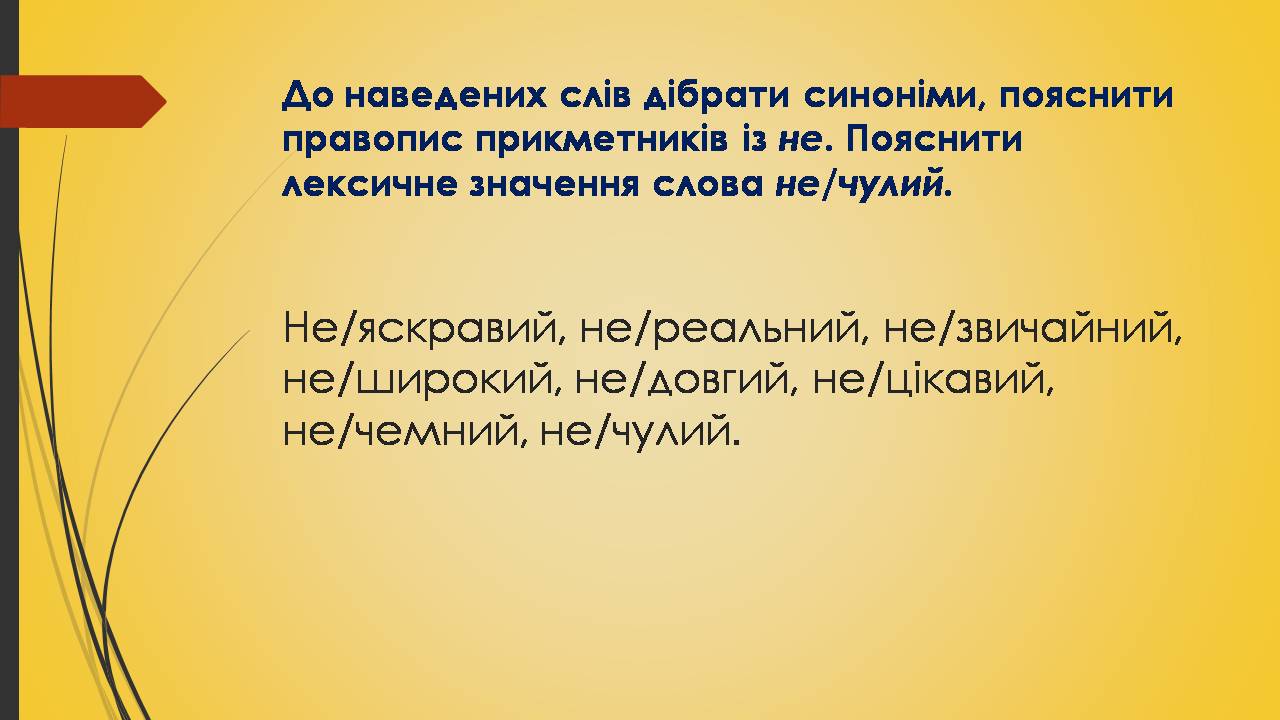 До наведених слів дібрати синоніми, пояснити правопис прикметників із не. Пояснити лексичне значення слова не/чулий.

Не/яскравий, не/реальний, не/звичайний, не/широкий, не/довгий, не/цікавий, не/чемний, не/чулий.